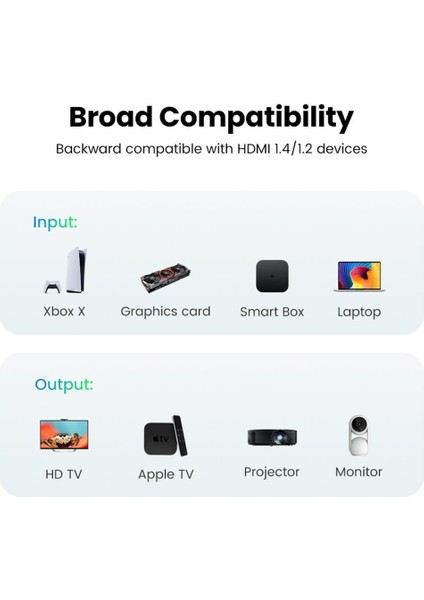 Broad Compatibility

Backward compatible with HDMI 1.4/1.2 devices

Input:

Xbox X

Graphics card

Smart Box

Laptop

Output:

HD TV

tv

Apple TV

Projector

Monitor